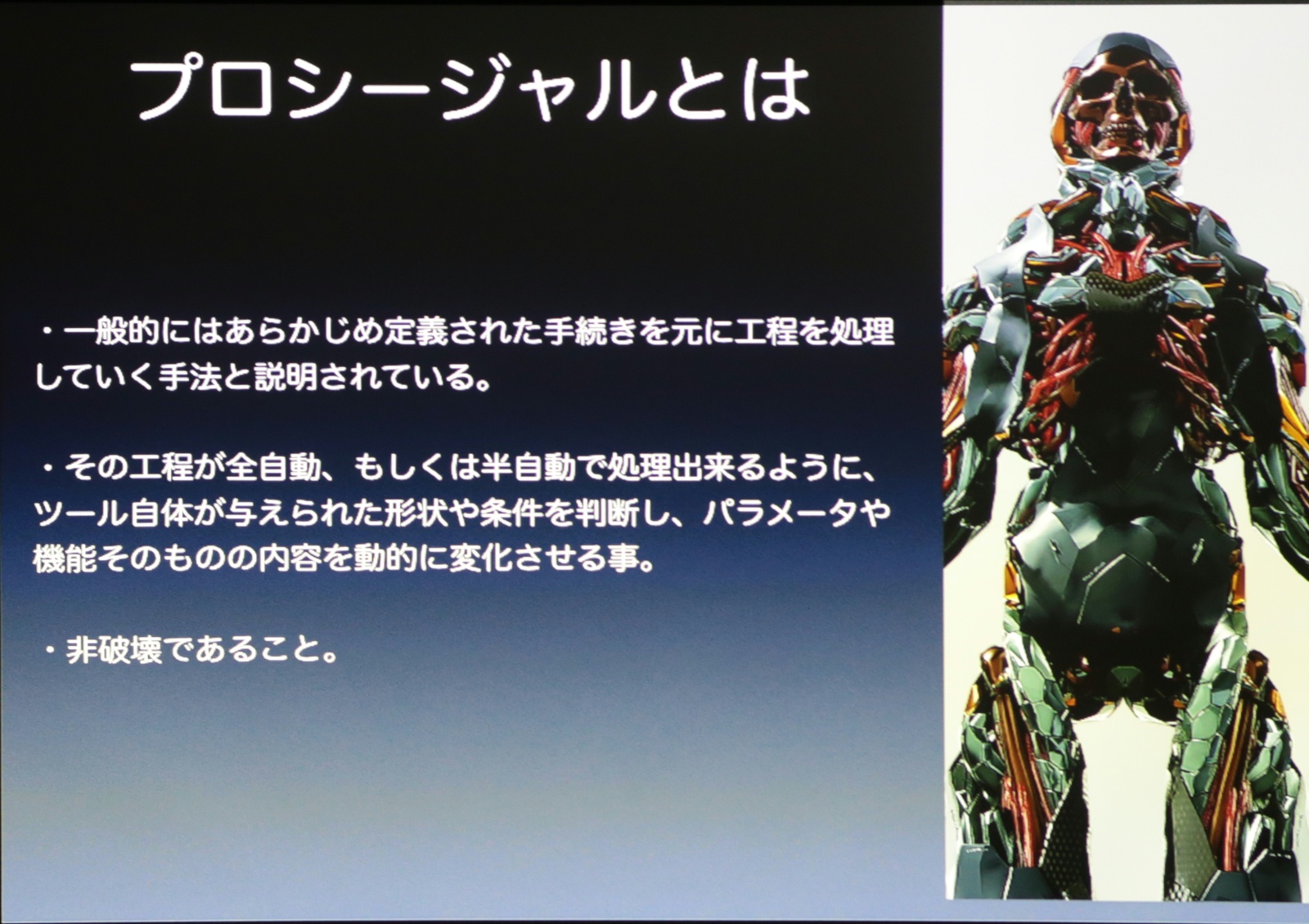 プロシージャルとは

・一般的にはあらかじめ定義された手続きを元に工程を処理していく手法と説明されている。

・その工程が全自動、もしくは半自動で処理出来るように、ツール自体が与えられた形状や条件を判断し、パラメータや機能そのものの内容を動的に変化させる事。

・非破壊であること。